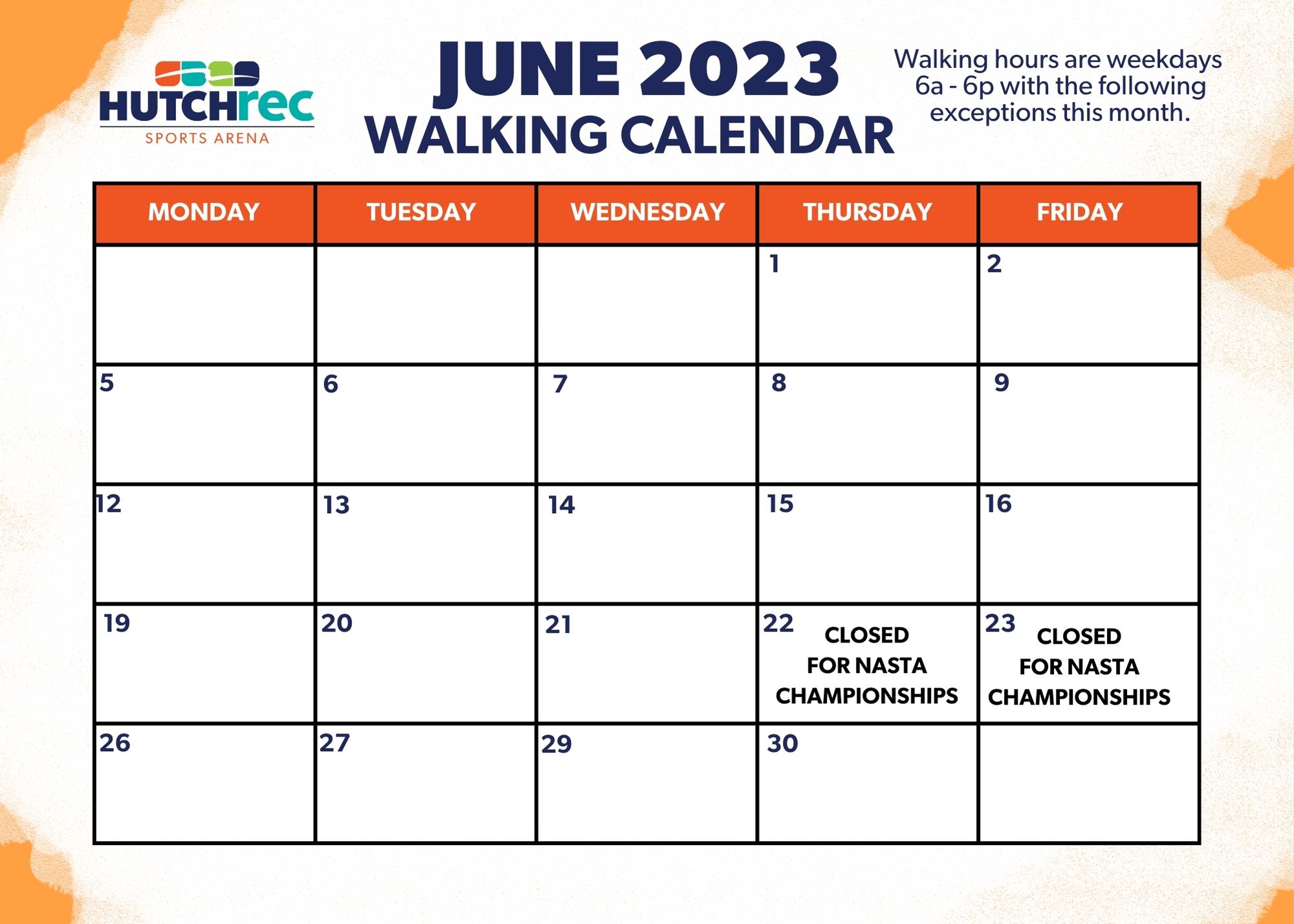 HUTCHrec
SPORTS ARENA

JUNE 2023
WALKING CALENDAR

Walking hours are weekdays 6a - 6p with the following exceptions this month.

| MONDAY | TUESDAY | WEDNESDAY | THURSDAY | FRIDAY |
|---|---|---|---|---|
| | | | 1 | 2 |
| 5 | 6 | 7 | 8 | 9 |
| 12 | 13 | 14 | 15 | 16 |
| 19 | 20 | 21 | 22 CLOSED FOR NASTA CHAMPIONSHIPS | 23 CLOSED FOR NASTA CHAMPIONSHIPS |
| 26 | 27 | 29 | 30 | |